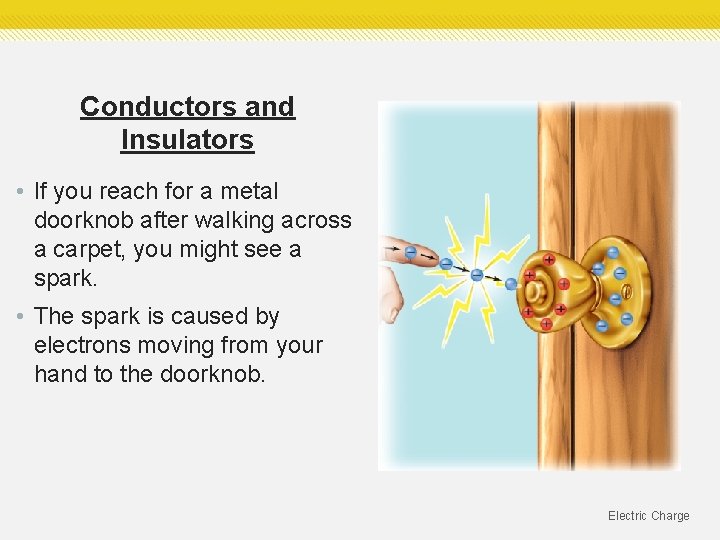 Conductors and Insulators

• If you reach for a metal doorknob after walking across a carpet, you might see a spark.

• The spark is caused by electrons moving from your hand to the doorknob.

Electric Charge